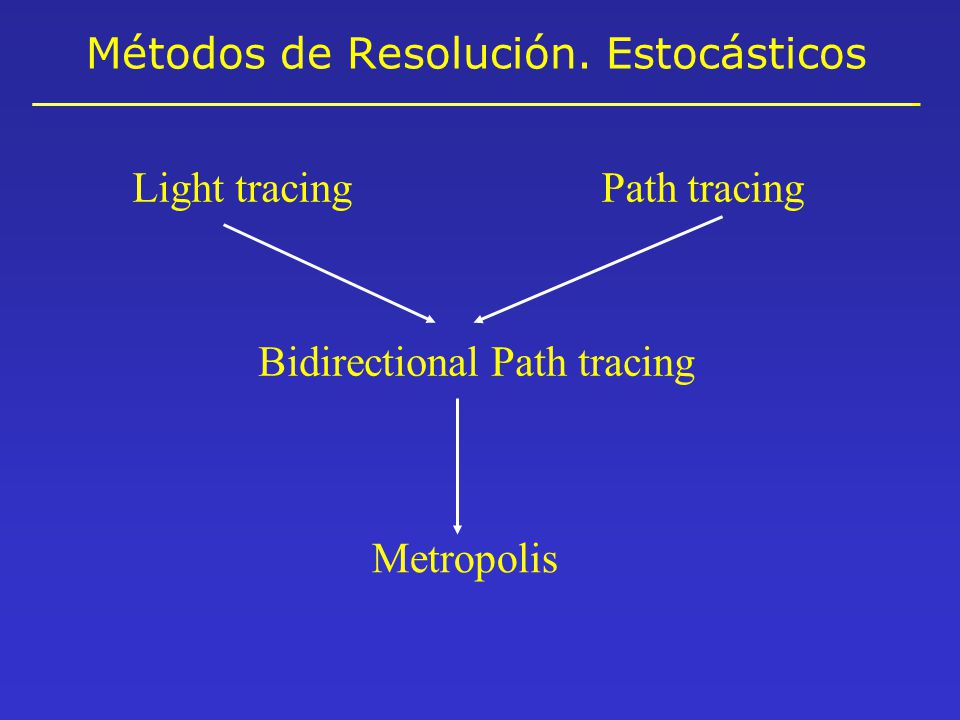 Métodos de Resolución. Estocásticos

Light tracing

Path tracing

Bidirectional Path tracing

Metropolis